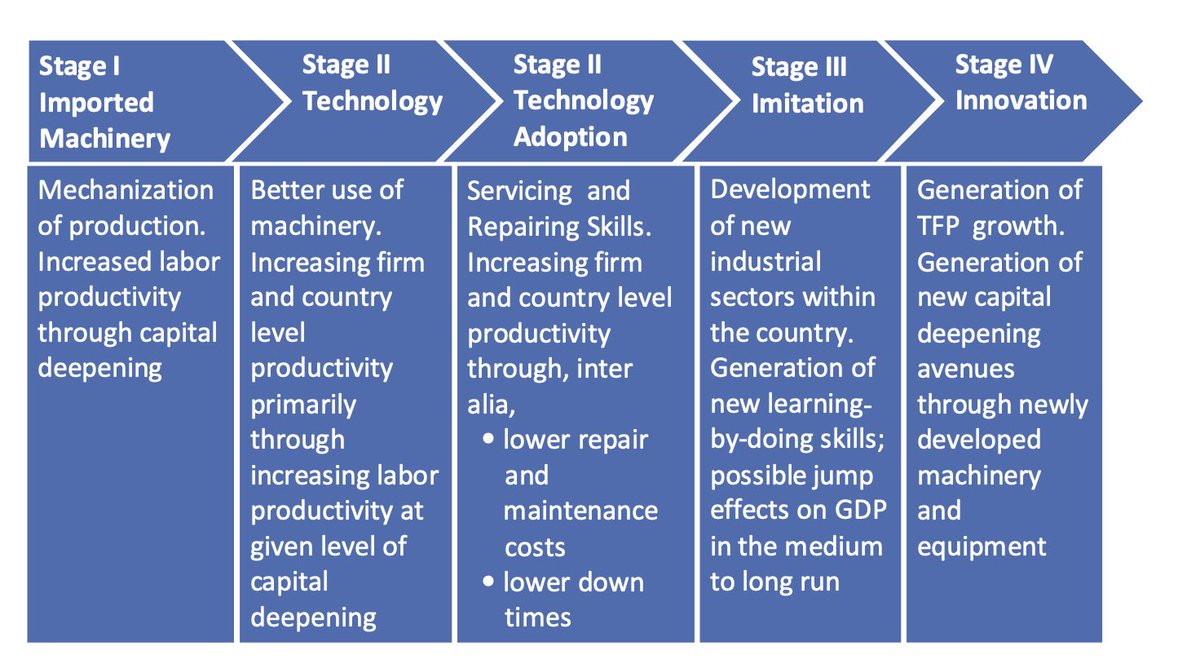 Stage I Imported Machinery

Mechanization of production. Increased labor productivity through capital deepening

Stage II Technology

Better use of machinery. Increasing firm and country level productivity primarily through increasing labor productivity at given level of capital deepening

Stage II Technology Adoption

Servicing and Repairing Skills. Increasing firm and country level productivity through, inter alia,

• lower repair and maintenance costs
• lower down times

Stage III Imitation

Development of new industrial sectors within the country. Generation of new learning-by-doing skills; possible jump effects on GDP in the medium to long run

Stage IV Innovation

Generation of TFP growth. Generation of new capital deepening avenues through newly developed machinery and equipment